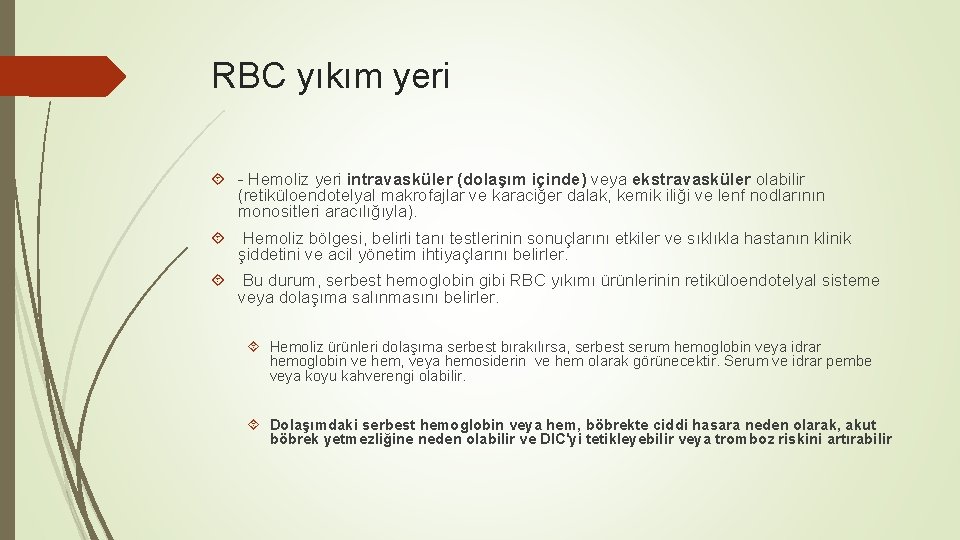 RBC yıkım yeri

- Hemoliz yeri intravasküler (dolaşım içinde) veya ekstravasküler olabilir (retiküloendotelyal makrofajlar ve karaciğer dalak, kemik iliği ve lenf nodlarının monositleri aracılığıyla).

Hemoliz bölgesi, belirli tanı testlerinin sonuçlarını etkiler ve sıklıkla hastanın klinik şiddetini ve acil yönetim ihtiyaçlarını belirler.

Bu durum, serbest hemoglobin gibi RBC yıkımı ürünlerinin retiküloendotelyal sisteme veya dolaşıma salınmasını belirler.

Hemoliz ürünleri dolaşıma serbest bırakılırsa, serbest serum hemoglobin veya idrar hemoglobin ve hem, veya hemosiderin ve hem olarak görünecektir. Serum ve idrar pembe veya koyu kahverengi olabilir.

Dolaşımdaki serbest hemoglobin veya hem, böbrekte ciddi hasara neden olarak, akut böbrek yetmezliğine neden olabilir ve DIC'yi tetikleyebilir veya tromboz riskini artırabilir